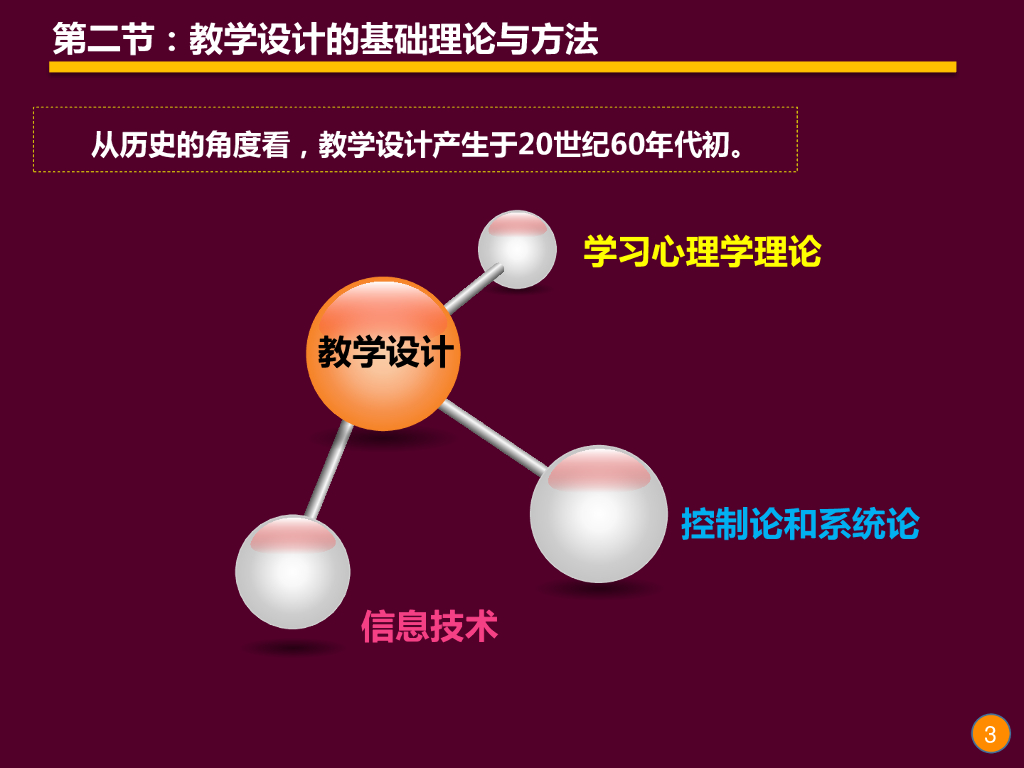 第二节：教学设计的基础理论与方法

从历史的角度看，教学设计产生于20世纪60年代初。

学习心理学理论

教学设计

控制论和系统论

信息技术

3